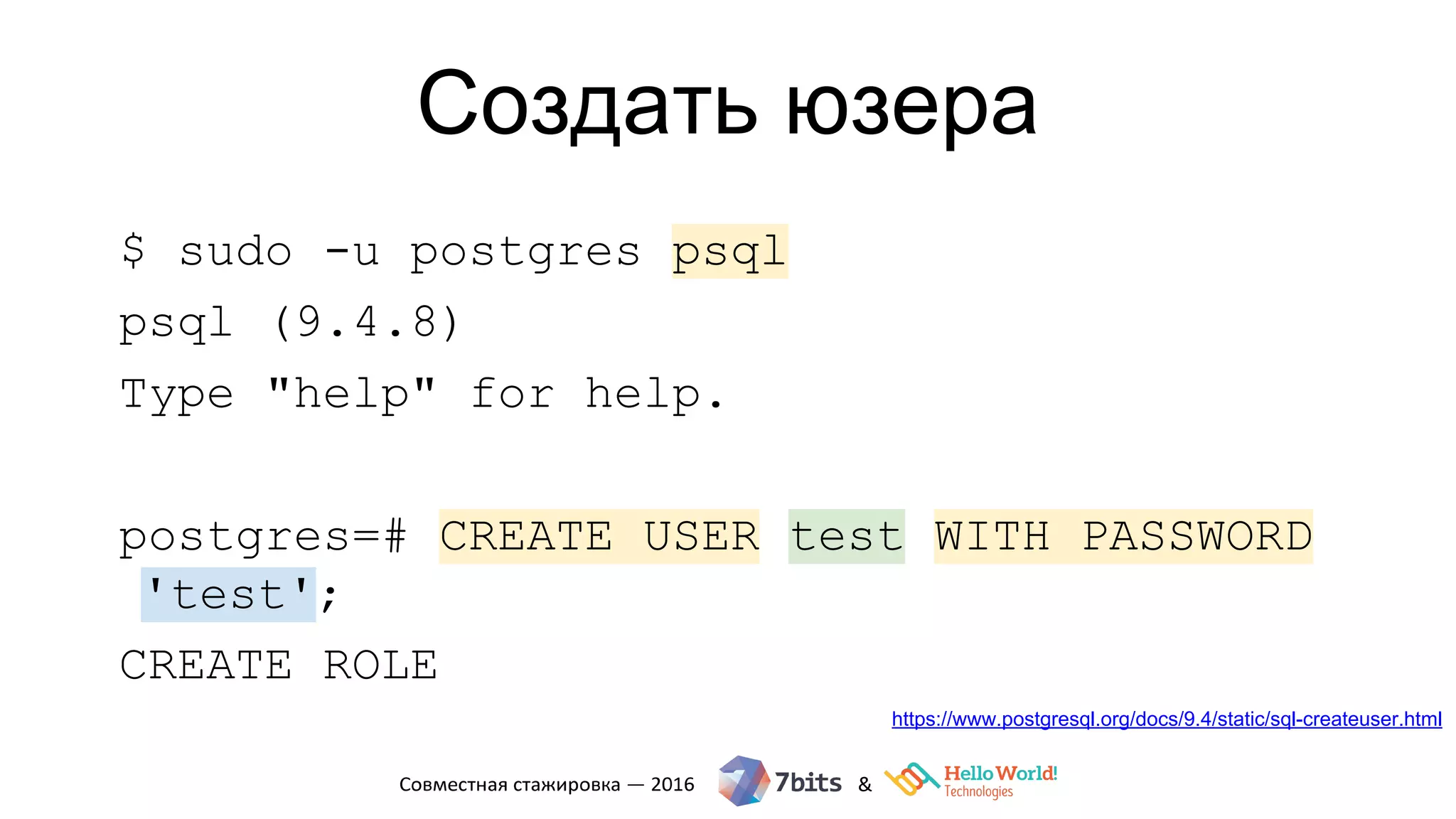 Создать юзера

$ sudo -u postgres psql
psql (9.4.8)
Type "help" for help.

postgres=# CREATE USER test WITH PASSWORD 'test';
CREATE ROLE

https://www.postgresql.org/docs/9.4/static/sql-createuser.html

Совместная стажировка — 2016 7bits & Hello World! Technologies